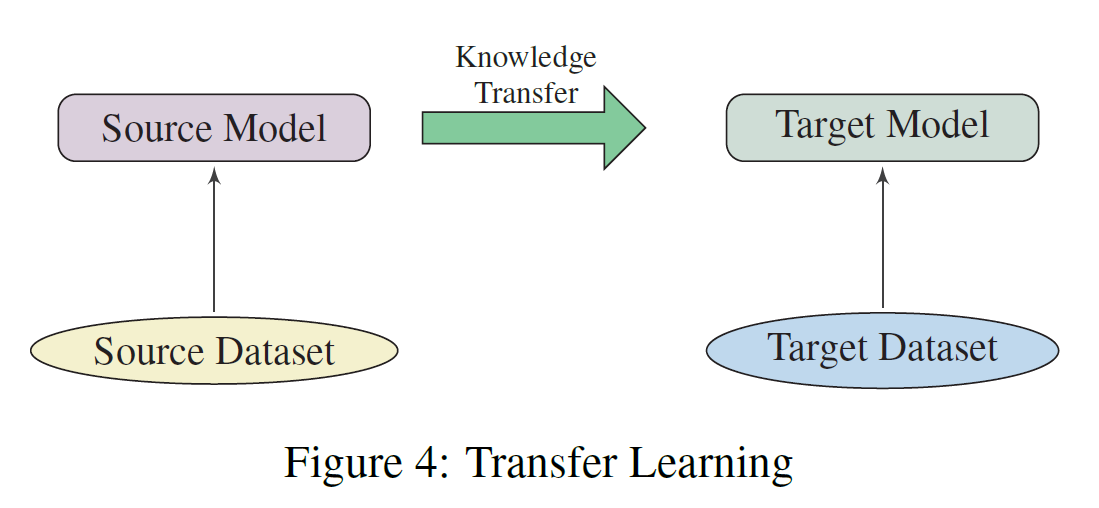 Source Model

Knowledge Transfer

Target Model

Source Dataset

Target Dataset

Figure 4: Transfer Learning